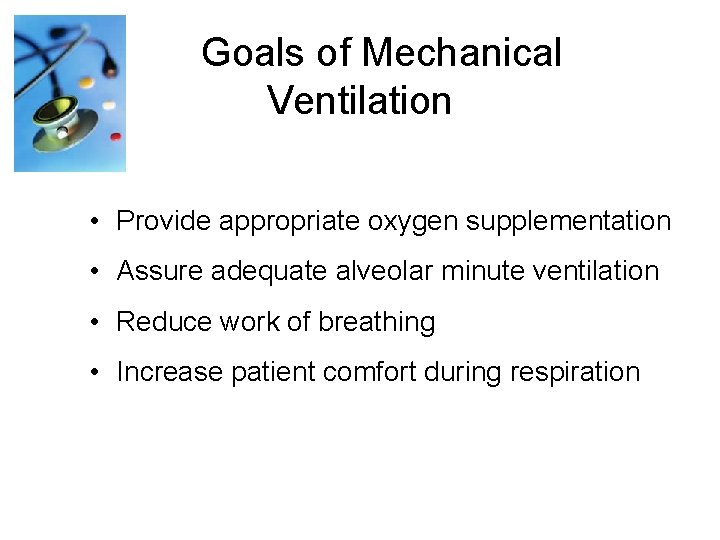 Goals of Mechanical Ventilation

• Provide appropriate oxygen supplementation
• Assure adequate alveolar minute ventilation
• Reduce work of breathing
• Increase patient comfort during respiration